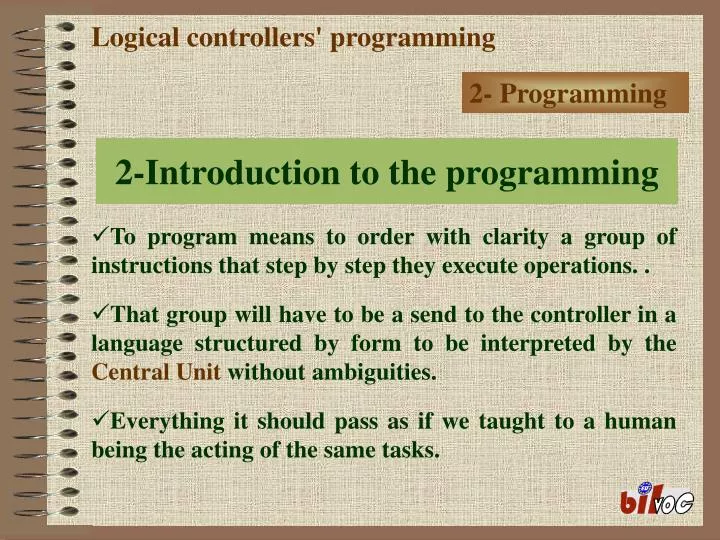 Logical controllers' programming

2- Programming

2-Introduction to the programming

✓To program means to order with clarity a group of instructions that step by step they execute operations. .

✓That group will have to be a send to the controller in a language structured by form to be interpreted by the Central Unit without ambiguities.

✓Everything it should pass as if we taught to a human being the acting of the same tasks.

bilvoc